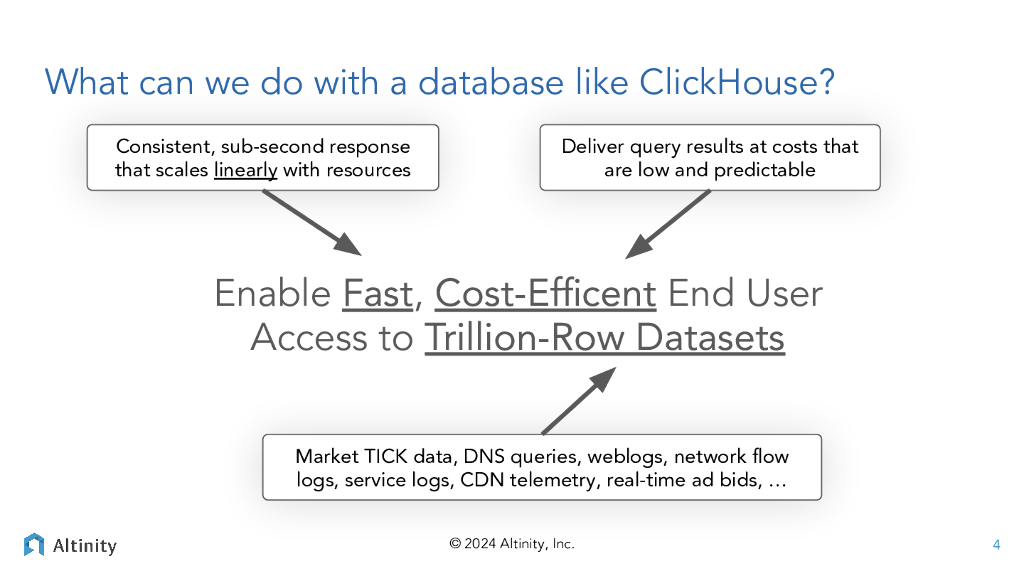 What can we do with a database like ClickHouse?

Consistent, sub-second response that scales linearly with resources

Deliver query results at costs that are low and predictable

Enable Fast, Cost-Efficent End User Access to Trillion-Row Datasets

Market TICK data, DNS queries, weblogs, network flow logs, service logs, CDN telemetry, real-time ad bids, ...

Altinity

© 2024 Altinity, Inc.

4